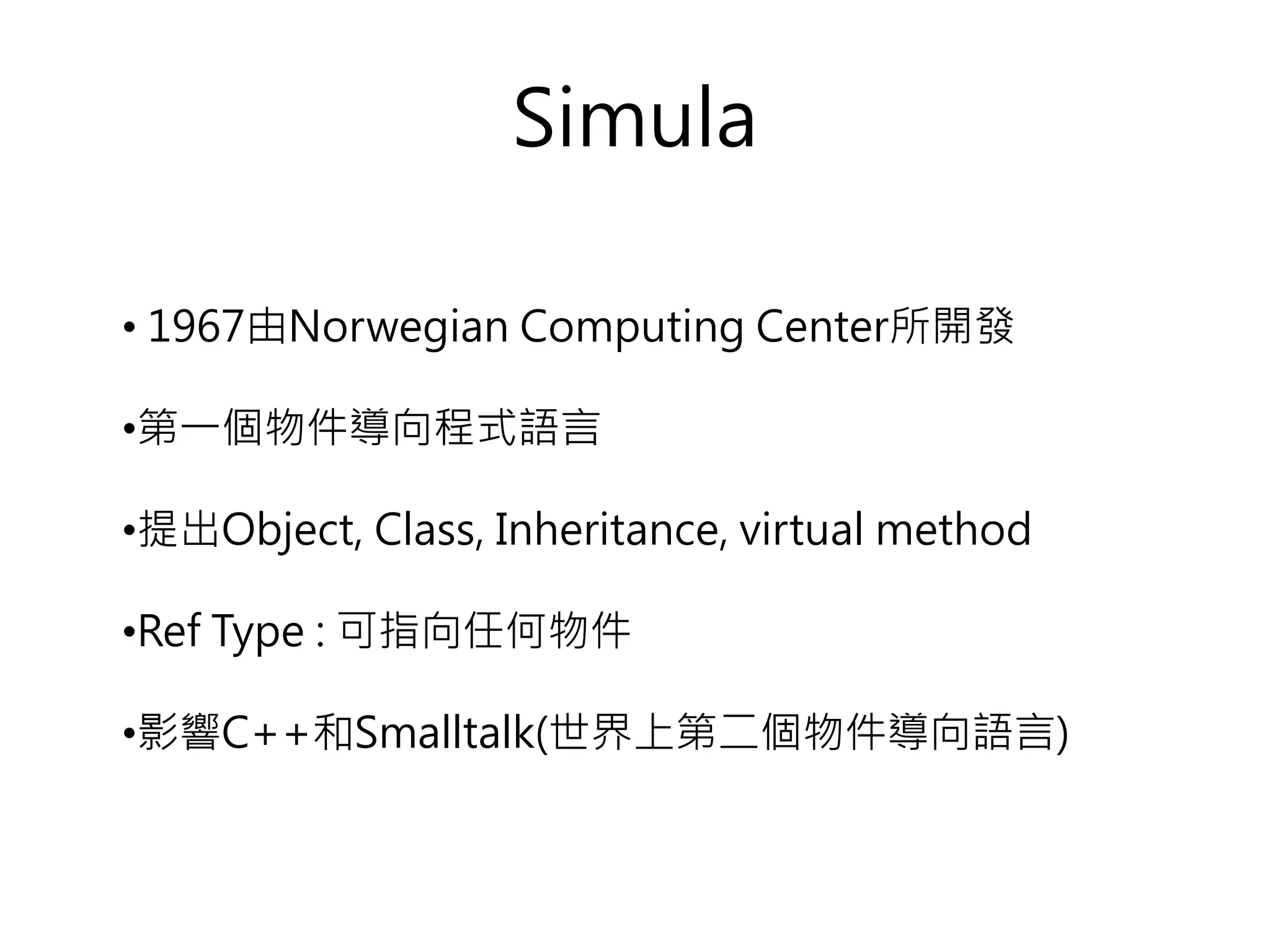 Simula

• 1967由Norwegian Computing Center所開發

•第一個物件導向程式語言

•提出Object, Class, Inheritance, virtual method

•Ref Type : 可指向任何物件

•影響C++和Smalltalk(世界上第二個物件導向語言)